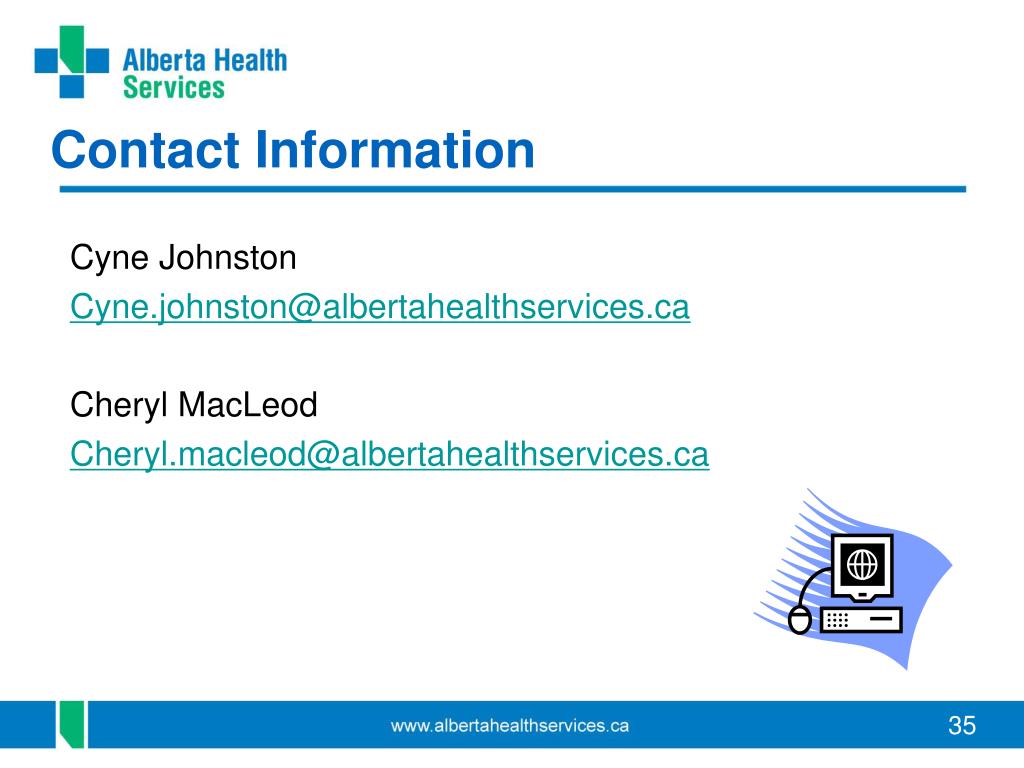 Alberta Health Services

Contact Information

Cyne Johnston
Cyne.johnston@albertahealthservices.ca

Cheryl MacLeod
Cheryl.macleod@albertahealthservices.ca

www.albertahealthservices.ca

35